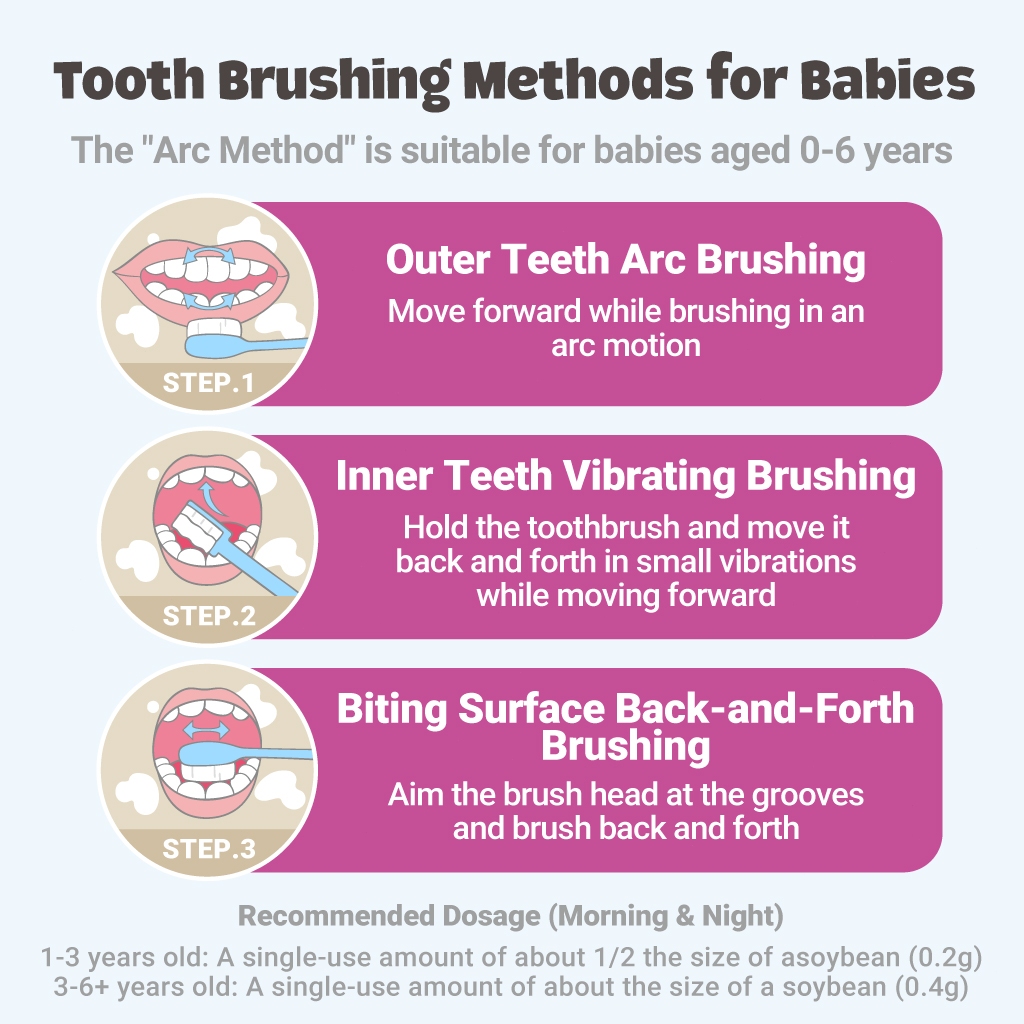 Tooth Brushing Methods for Babies

The "Arc Method" is suitable for babies aged 0-6 years

STEP.1

Outer Teeth Arc Brushing

Move forward while brushing in an arc motion

STEP.2

Inner Teeth Vibrating Brushing

Hold the toothbrush and move it back and forth in small vibrations while moving forward

STEP.3

Biting Surface Back-and-Forth Brushing

Aim the brush head at the grooves and brush back and forth

Recommended Dosage (Morning & Night)

1-3 years old: A single-use amount of about 1/2 the size of asoybean (0.2g)
3-6+ years old: A single-use amount of about the size of a soybean (0.4g)